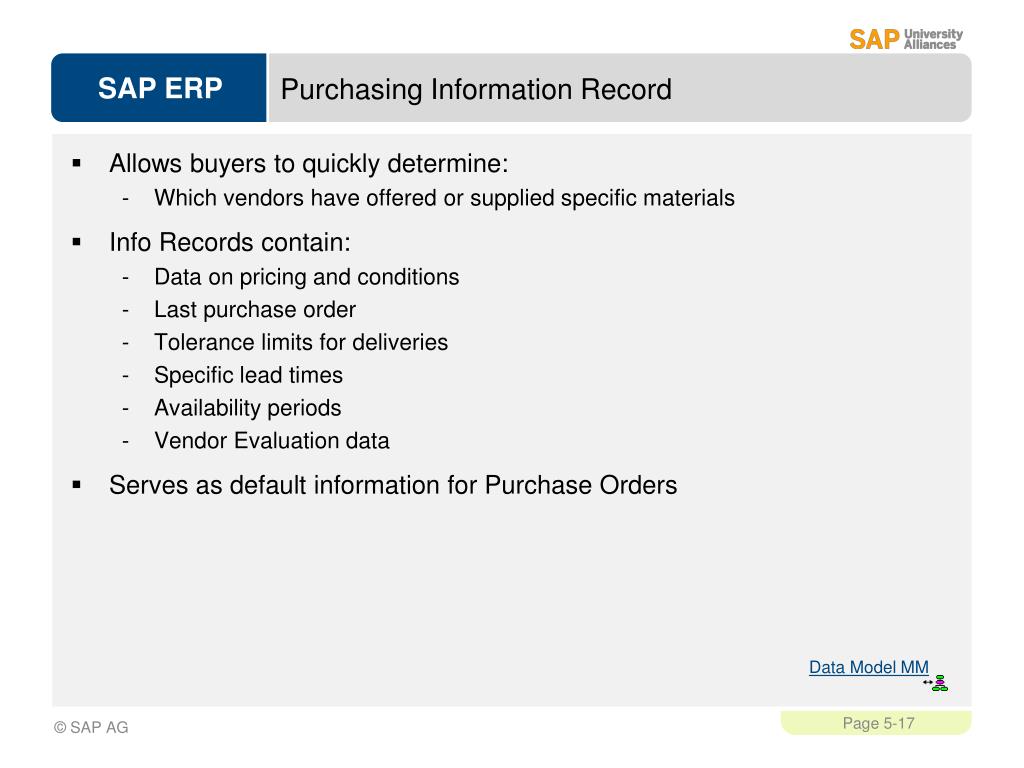 SAP University Alliances

SAP ERP

Purchasing Information Record

▪ Allows buyers to quickly determine:
- Which vendors have offered or supplied specific materials

▪ Info Records contain:
- Data on pricing and conditions
- Last purchase order
- Tolerance limits for deliveries
- Specific lead times
- Availability periods
- Vendor Evaluation data

▪ Serves as default information for Purchase Orders

Data Model MM

© SAP AG

Page 5-17